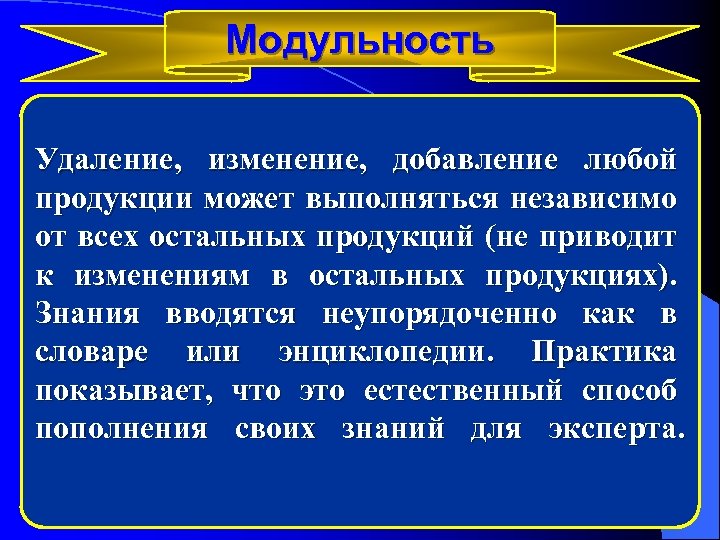 Модульность

Удаление, изменение, добавление любой продукции может выполняться независимо от всех остальных продукций (не приводит к изменениям в остальных продукциях). Знания вводятся неупорядоченно как в словаре или энциклопедии. Практика показывает, что это естественный способ пополнения своих знаний для эксперта.